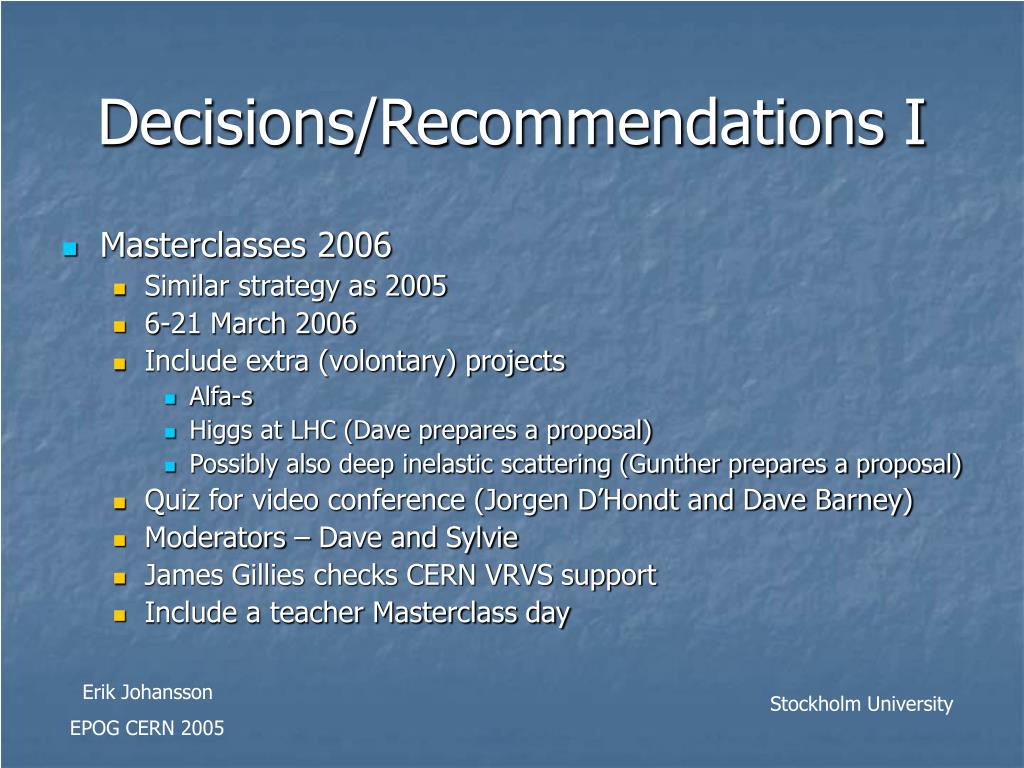 Decisions/Recommendations I

Masterclasses 2006
Similar strategy as 2005
6-21 March 2006
Include extra (volontary) projects
Alfa-s
Higgs at LHC (Dave prepares a proposal)
Possibly also deep inelastic scattering (Gunther prepares a proposal)
Quiz for video conference (Jorgen D'Hondt and Dave Barney)
Moderators – Dave and Sylvie
James Gillies checks CERN VRVS support
Include a teacher Masterclass day

Erik Johansson
EPOG CERN 2005
Stockholm University